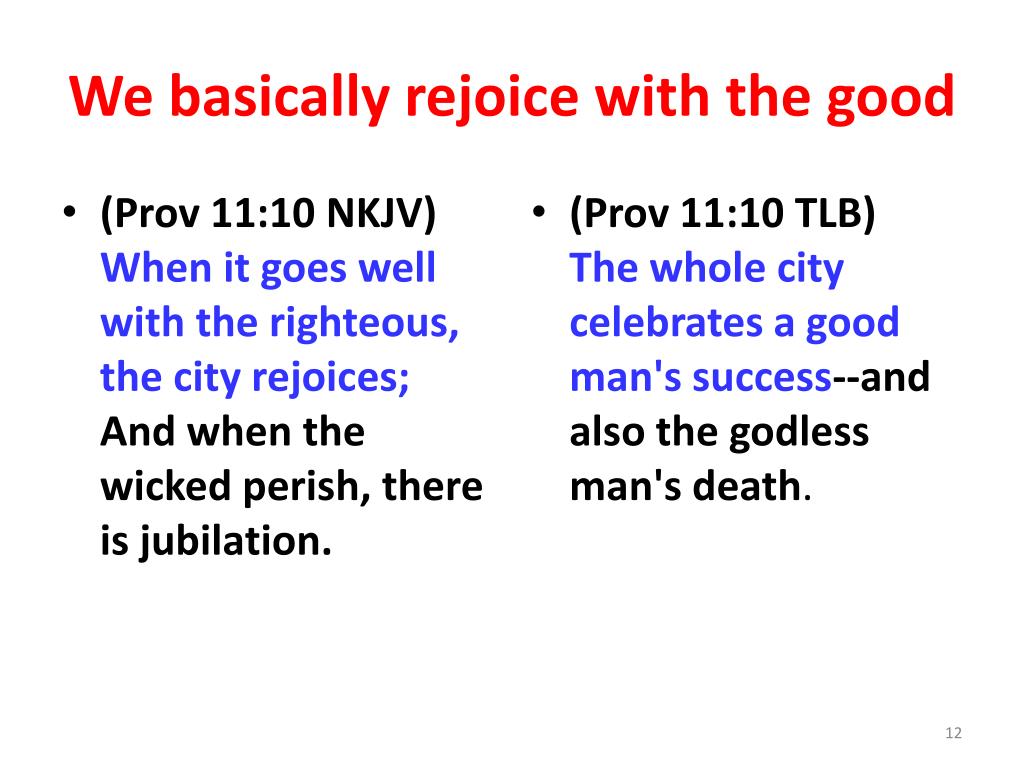 We basically rejoice with the good

• (Prov 11:10 NKJV) When it goes well with the righteous, the city rejoices; And when the wicked perish, there is jubilation.

• (Prov 11:10 TLB) The whole city celebrates a good man's success--and also the godless man's death.

12